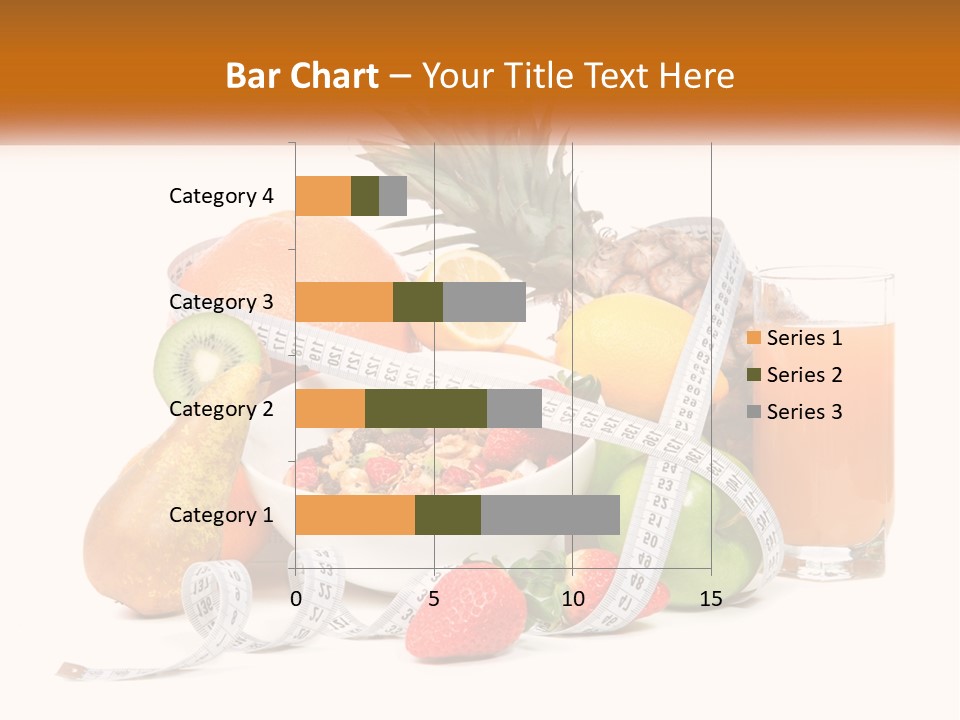 Bar Chart – Your Title Text Here

Category 4
Category 3
Category 2
Category 1

0
5
10
15

Series 1
Series 2
Series 3